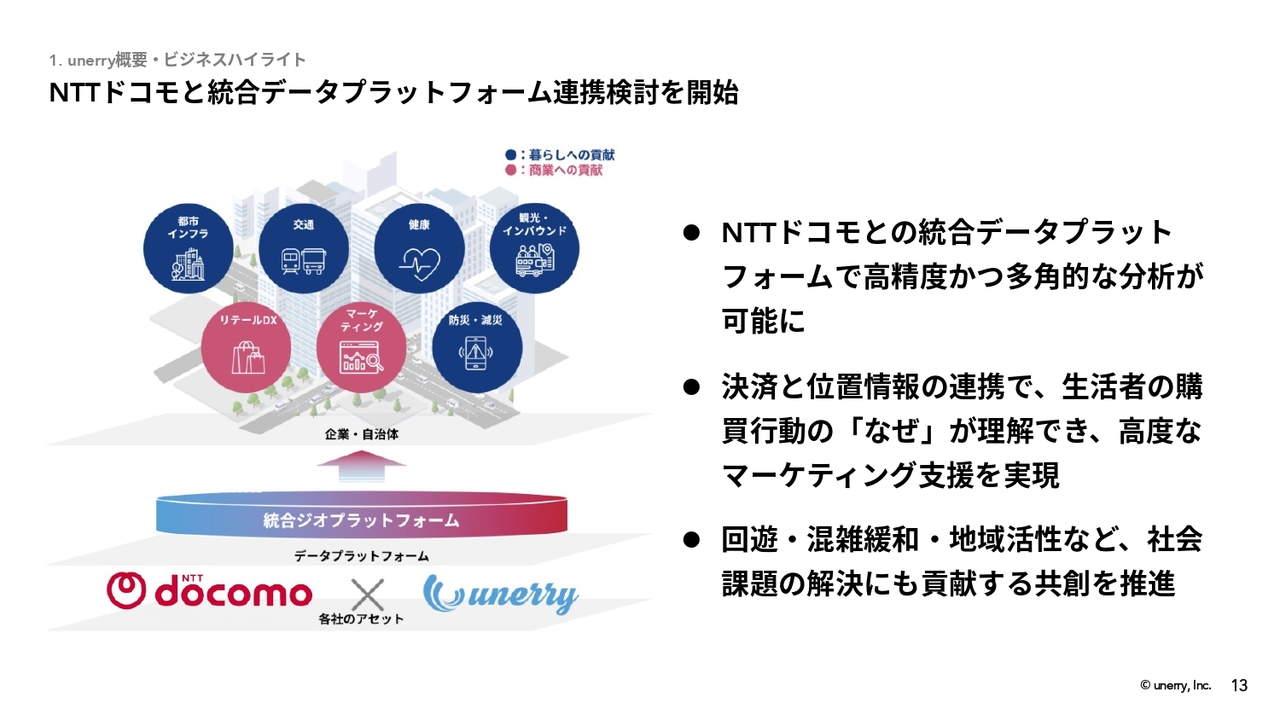 1. unerry概要・ビジネスハイライト
NTTドコモと統合データプラットフォーム連携検討を開始

●：暮らしへの貢献
●：商業への貢献

都市インフラ
交通
健康
観光・インバウンド
リテールDX
マーケティング
防災・減災

企業・自治体

統合ジオプラットフォーム

データプラットフォーム

NTT docomo × unerry

各社のアセット

● NTTドコモとの統合データプラットフォームで高精度かつ多角的な分析が可能に

● 決済と位置情報の連携で、生活者の購買行動の「なぜ」が理解でき、高度なマーケティング支援を実現

● 回遊・混雑緩和・地域活性など、社会課題の解決にも貢献する共創を推進

© unerry, Inc. 13